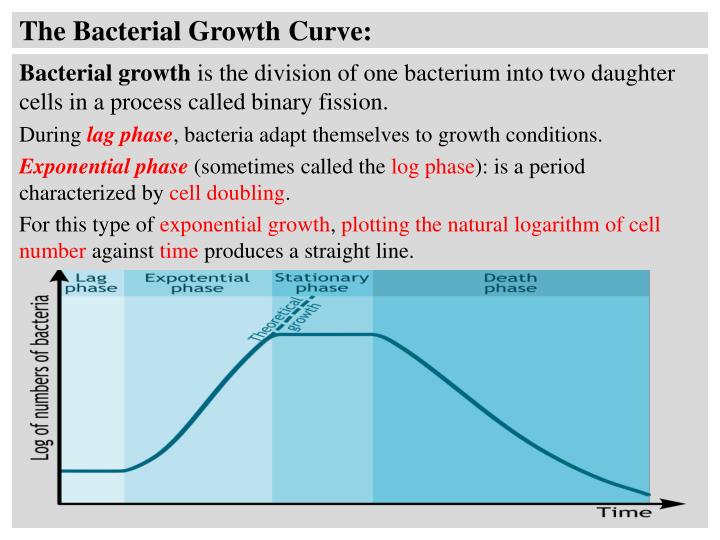 The Bacterial Growth Curve:

Bacterial growth is the division of one bacterium into two daughter cells in a process called binary fission.

During lag phase, bacteria adapt themselves to growth conditions.

Exponential phase (sometimes called the log phase): is a period characterized by cell doubling.

For this type of exponential growth, plotting the natural logarithm of cell number against time produces a straight line.

Lag phase

Expotential phase

Stationary phase

Death phase

Theoretical growth

Log of numbers of bacteria

Time